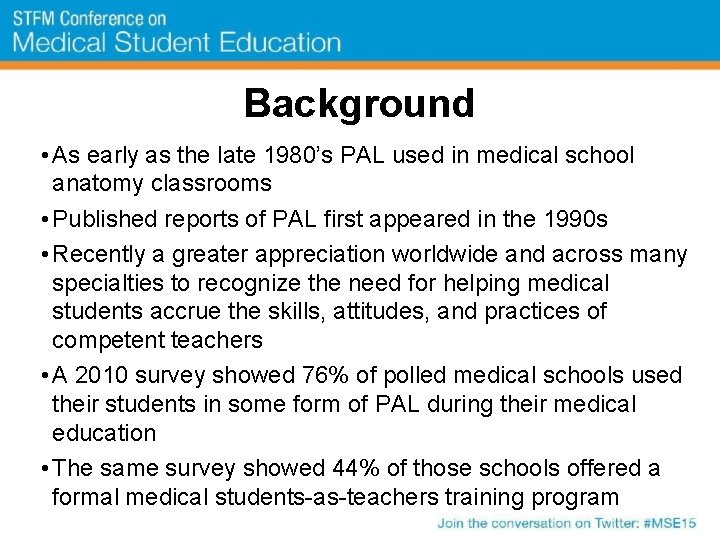 STFM Conference on
Medical Student Education

Background

• As early as the late 1980's PAL used in medical school anatomy classrooms

• Published reports of PAL first appeared in the 1990s

• Recently a greater appreciation worldwide and across many specialties to recognize the need for helping medical students accrue the skills, attitudes, and practices of competent teachers

• A 2010 survey showed 76% of polled medical schools used their students in some form of PAL during their medical education

• The same survey showed 44% of those schools offered a formal medical students-as-teachers training program

Join the conversation on Twitter: #MSE15